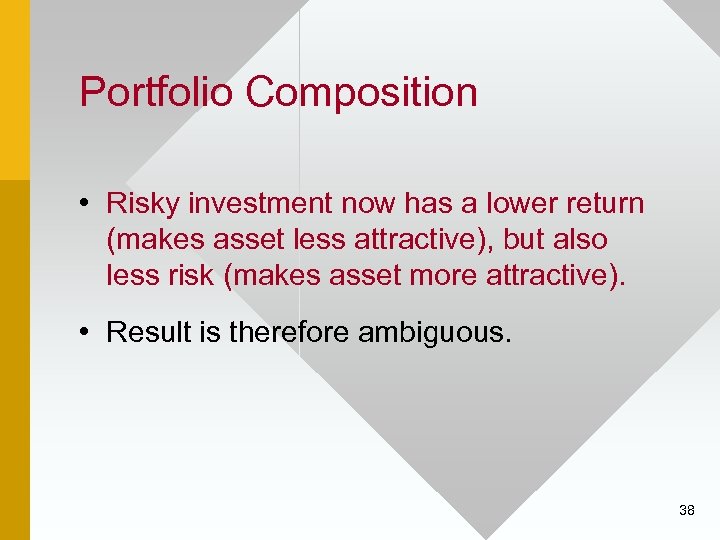 Portfolio Composition

• Risky investment now has a lower return (makes asset less attractive), but also less risk (makes asset more attractive).

• Result is therefore ambiguous.

38